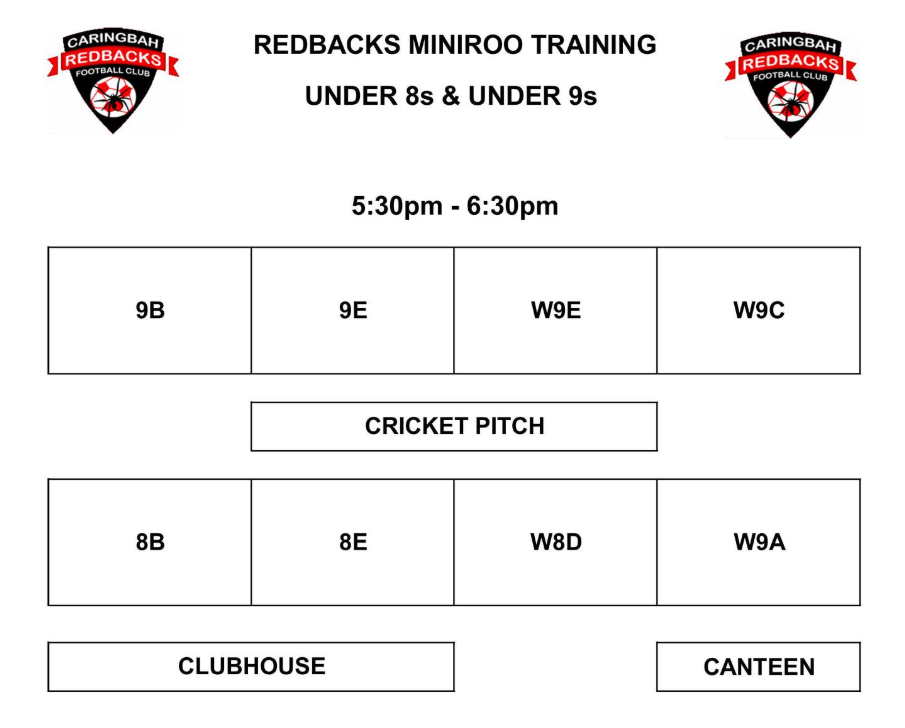 CARINGBAH REDBACKS FOOTBALL CLUB

REDBACKS MINIROO TRAINING

UNDER 8s & UNDER 9s

CARINGBAH REDBACKS FOOTBALL CLUB

5:30pm - 6:30pm

| 9B | 9E | W9E | W9C |
|---|---|---|---|

CRICKET PITCH

| 8B | 8E | W8D | W9A |
|---|---|---|---|

CLUBHOUSE

CANTEEN